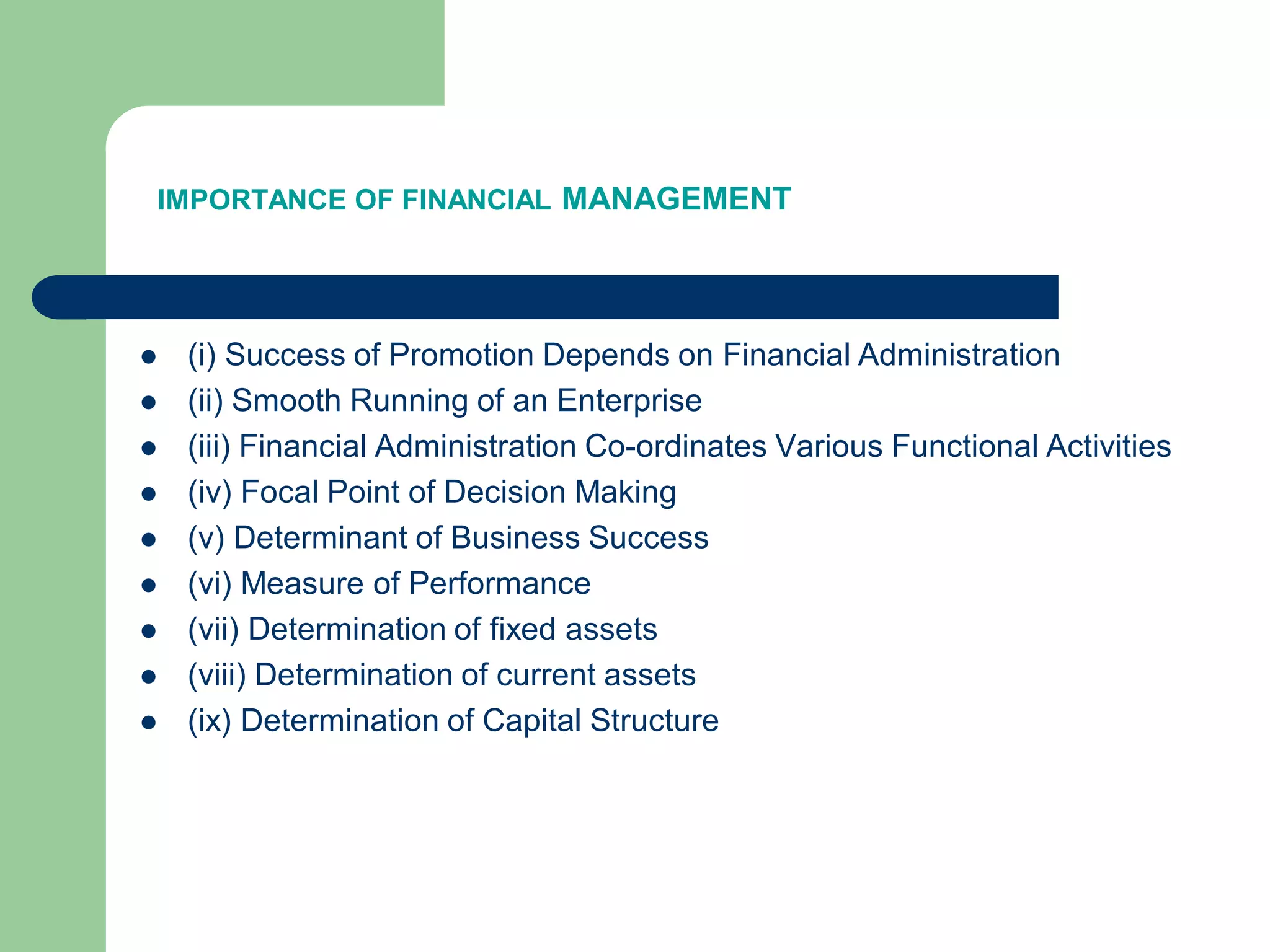 IMPORTANCE OF FINANCIAL MANAGEMENT

- (i) Success of Promotion Depends on Financial Administration
- (ii) Smooth Running of an Enterprise
- (iii) Financial Administration Co-ordinates Various Functional Activities
- (iv) Focal Point of Decision Making
- (v) Determinant of Business Success
- (vi) Measure of Performance
- (vii) Determination of fixed assets
- (viii) Determination of current assets
- (ix) Determination of Capital Structure